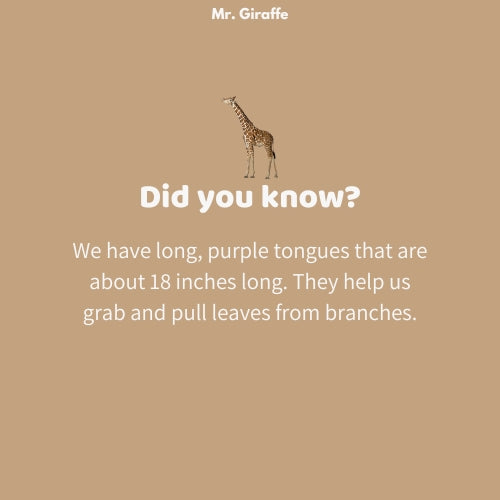 Mr. Giraffe

Did you know?

We have long, purple tongues that are about 18 inches long. They help us grab and pull leaves from branches.